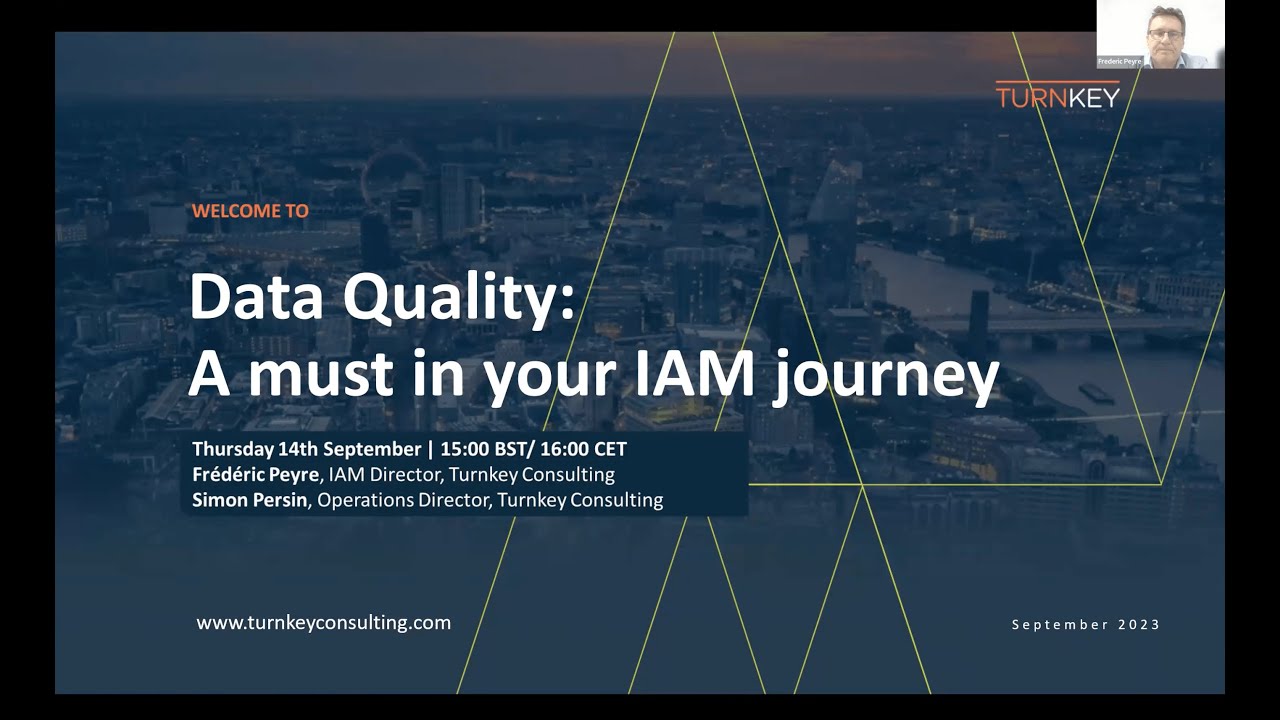 Frederic Peyre

TURNKEY

WELCOME TO

Data Quality:
A must in your IAM journey

Thursday 14th September | 15:00 BST/ 16:00 CET
Frédéric Peyre, IAM Director, Turnkey Consulting
Simon Persin, Operations Director, Turnkey Consulting

www.turnkeyconsulting.com

September 2023